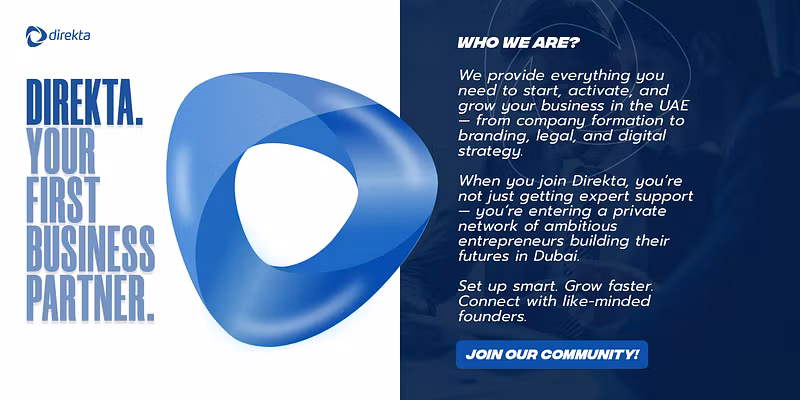 direkta

DIREKTA.
YOUR
FIRST
BUSINESS
PARTNER.

WHO WE ARE?

We provide everything you need to start, activate, and grow your business in the UAE — from company formation to branding, legal, and digital strategy.

When you join Direkta, you're not just getting expert support — you're entering a private network of ambitious entrepreneurs building their futures in Dubai.

Set up smart. Grow faster. Connect with like-minded founders.

JOIN OUR COMMUNITY!